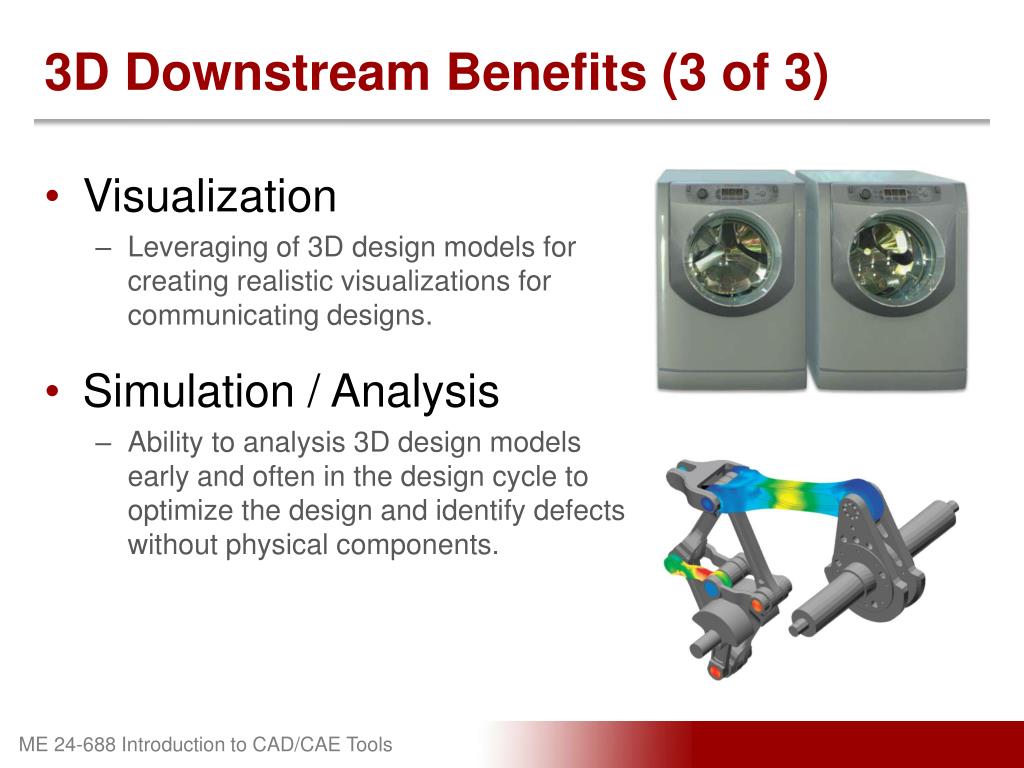 3D Downstream Benefits (3 of 3)

• Visualization
– Leveraging of 3D design models for creating realistic visualizations for communicating designs.

• Simulation / Analysis
– Ability to analysis 3D design models early and often in the design cycle to optimize the design and identify defects without physical components.

ME 24-688 Introduction to CAD/CAE Tools